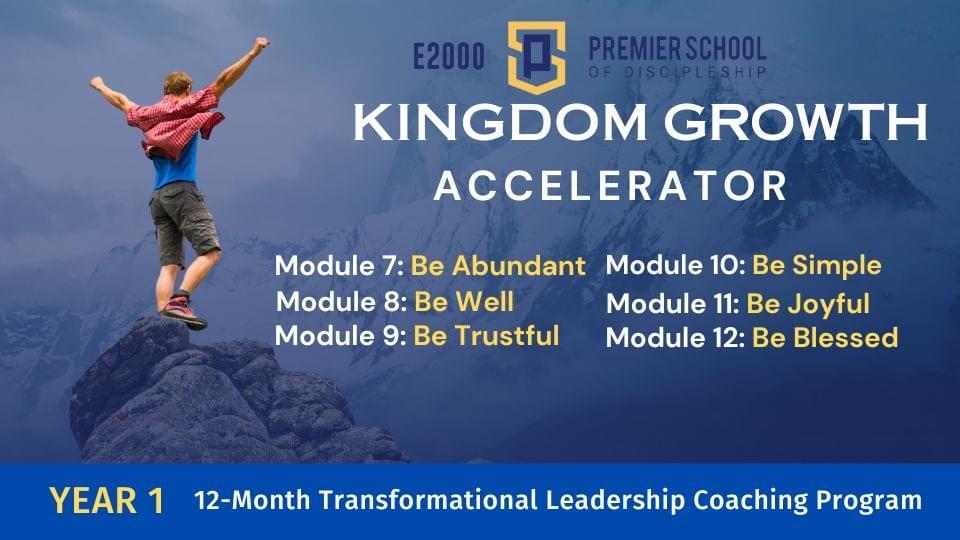 E2000 PREMIER SCHOOL OF DISCIPLESHIP

KINGDOM GROWTH
ACCELERATOR

Module 7: Be Abundant
Module 8: Be Well
Module 9: Be Trustful

Module 10: Be Simple
Module 11: Be Joyful
Module 12: Be Blessed

YEAR 1 12-Month Transformational Leadership Coaching Program